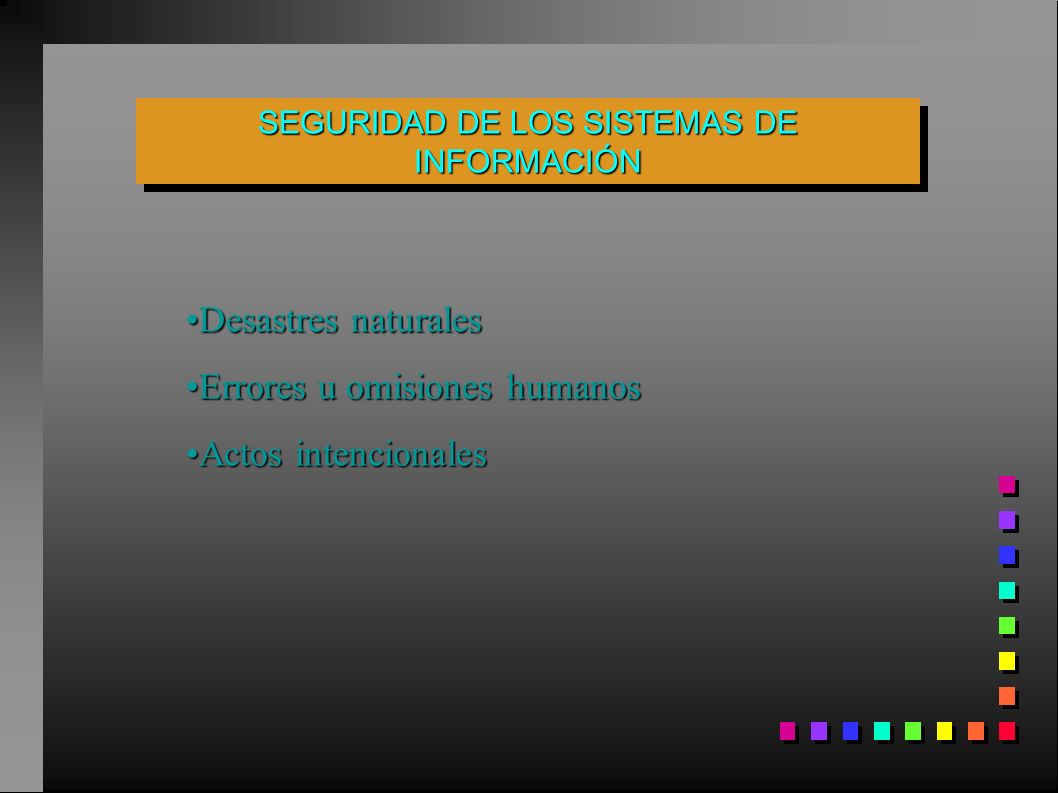 SEGURIDAD DE LOS SISTEMAS DE INFORMACIÓN

•Desastres naturales
•Errores u omisiones humanos
•Actos intencionales